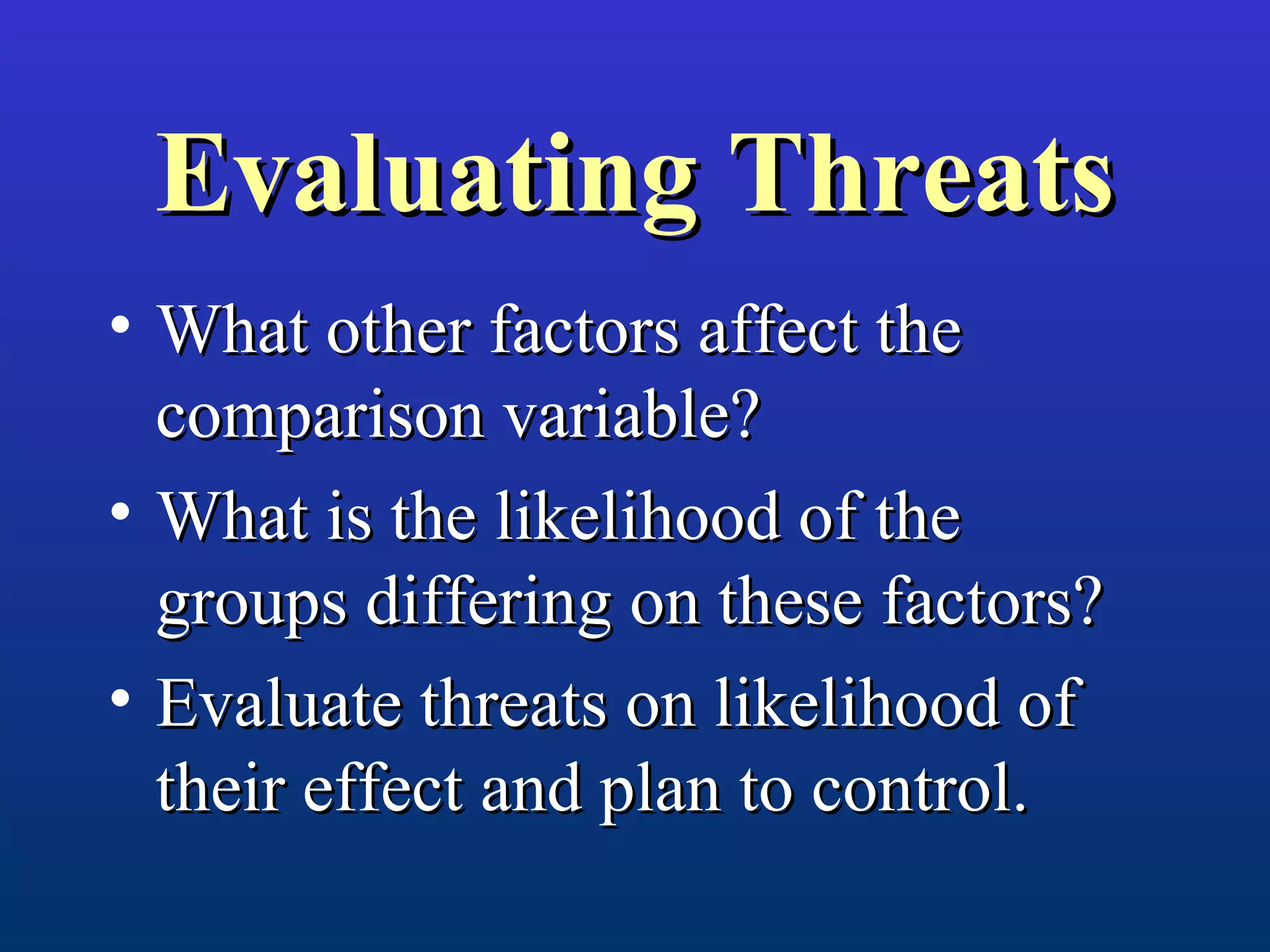 Evaluating Threats

• What other factors affect the comparison variable?

• What is the likelihood of the groups differing on these factors?

• Evaluate threats on likelihood of their effect and plan to control.